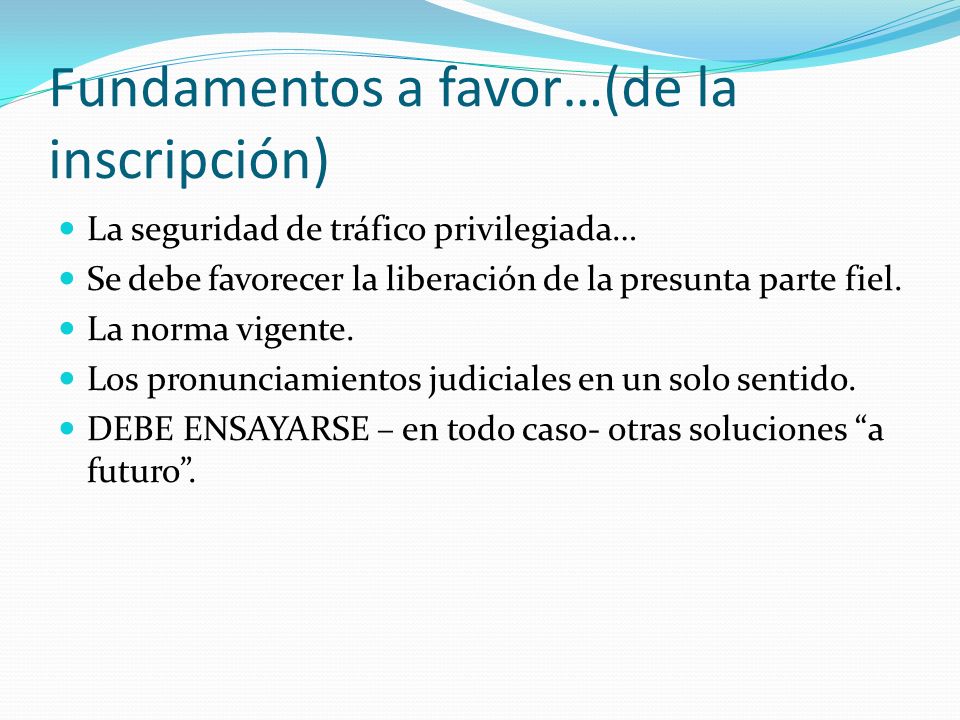 Fundamentos a favor…(de la inscripción)

- La seguridad de tráfico privilegiada…
- Se debe favorecer la liberación de la presunta parte fiel.
- La norma vigente.
- Los pronunciamientos judiciales en un solo sentido.
- DEBE ENSAYARSE – en todo caso- otras soluciones “a futuro”.